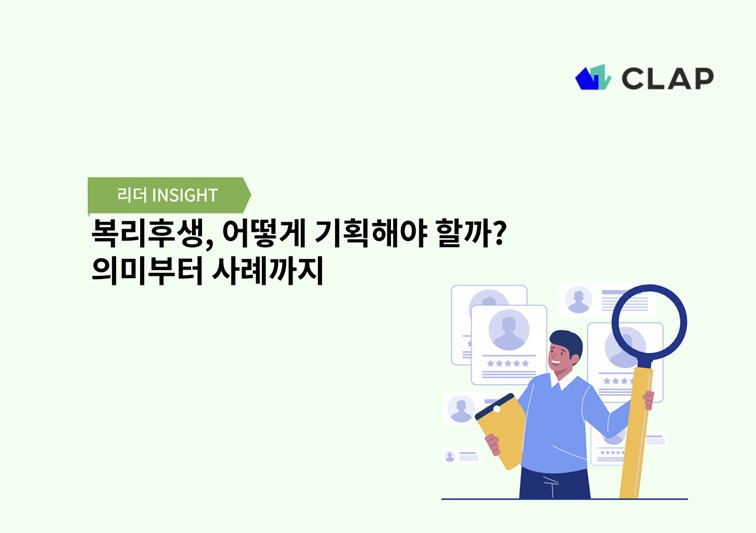 CLAP

리더 INSIGHT

복리후생, 어떻게 기획해야 할까?
의미부터 사례까지